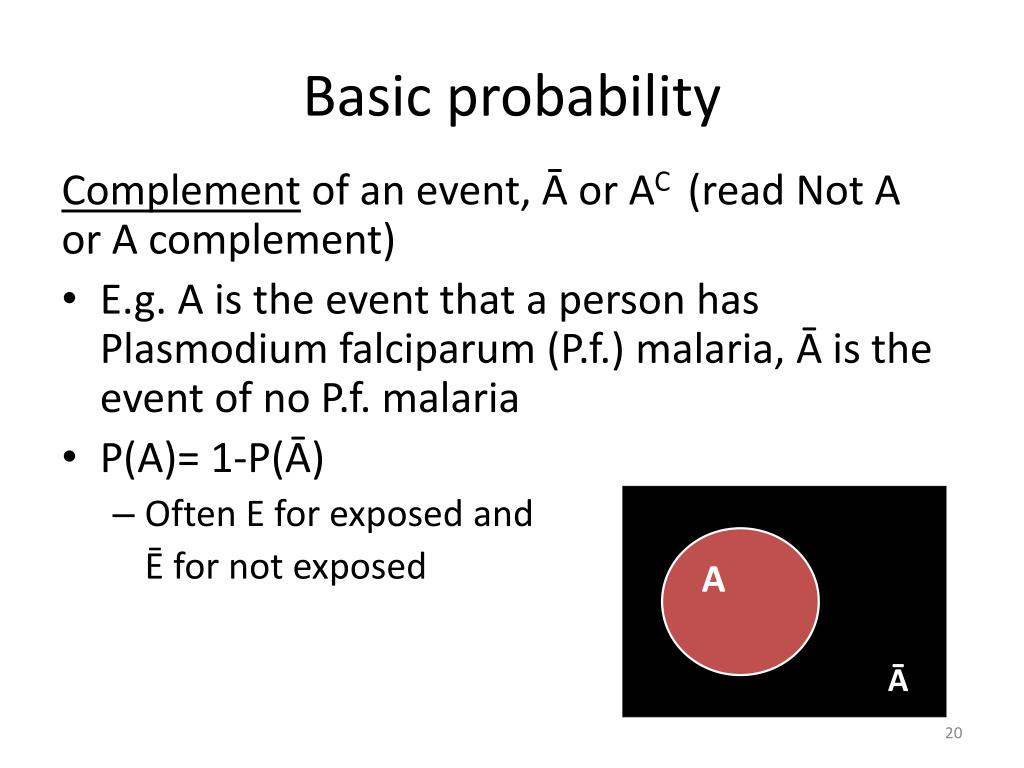 Basic probability

Complement of an event, Ā or $A^C$ (read Not A or A complement)

• E.g. A is the event that a person has Plasmodium falciparum (P.f.) malaria, Ā is the event of no P.f. malaria
• P(A)= 1-P(Ā)
– Often E for exposed and
Ē for not exposed

A

Ā

20